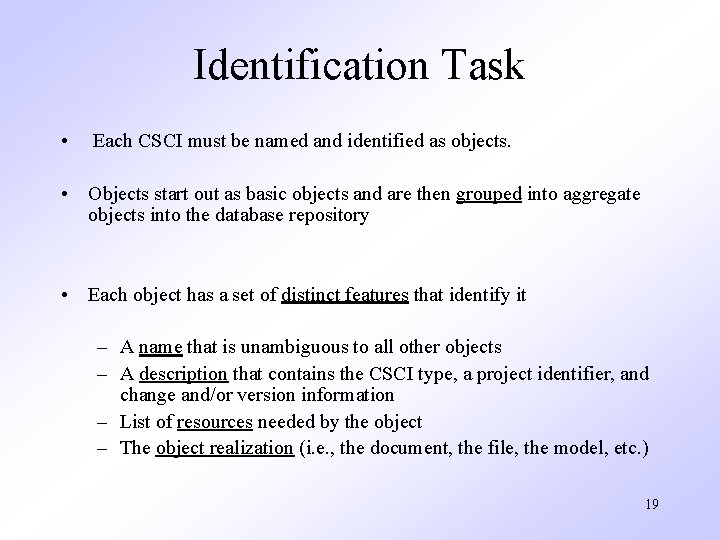 Identification Task

• Each CSCI must be named and identified as objects.

• Objects start out as basic objects and are then grouped into aggregate objects into the database repository

• Each object has a set of distinct features that identify it

– A name that is unambiguous to all other objects
– A description that contains the CSCI type, a project identifier, and change and/or version information
– List of resources needed by the object
– The object realization (i.e., the document, the file, the model, etc.)

19